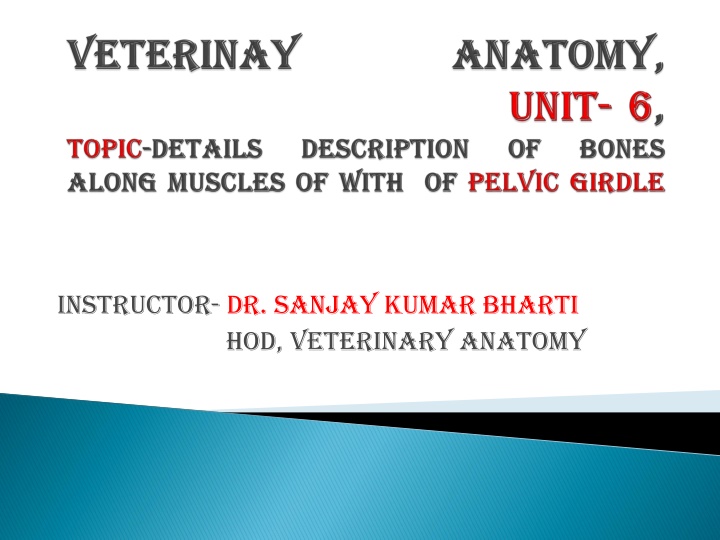 VETERINAY ANATOMY, UNIT- 6, TOPIC-DETAILS DESCRIPTION OF BONES ALONG MUSCLES OF WITH OF PELVIC GIRDLE

INSTRUCTOR- DR. SANJAY KUMAR BHARTI
HOD, VETERINARY ANATOMY